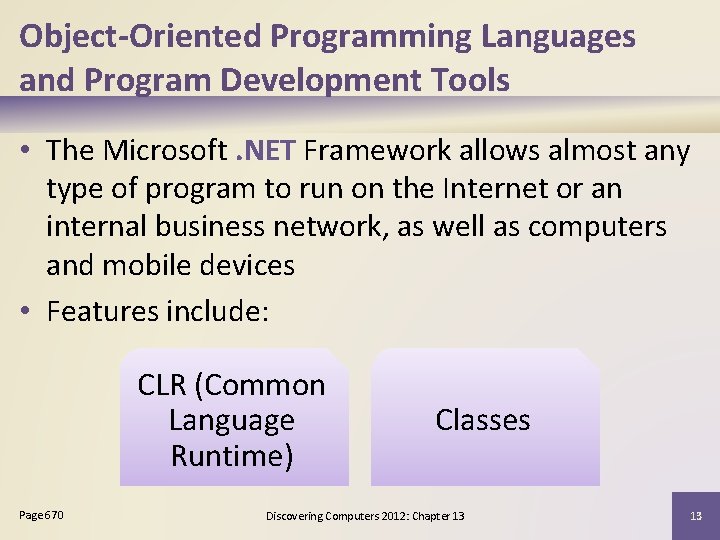 Object-Oriented Programming Languages and Program Development Tools

• The Microsoft .NET Framework allows almost any type of program to run on the Internet or an internal business network, as well as computers and mobile devices

• Features include:

CLR (Common Language Runtime)

Classes

Page 670

Discovering Computers 2012: Chapter 13

13